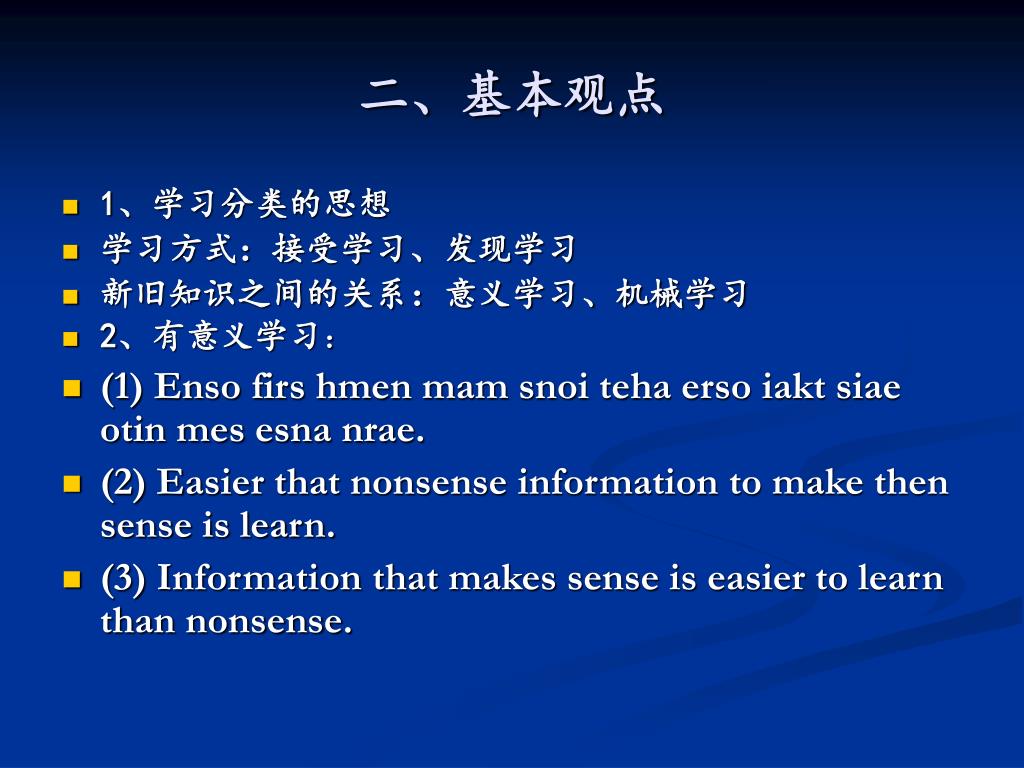 二、基本观点

1、学习分类的思想
学习方式：接受学习、发现学习
新旧知识之间的关系：意义学习、机械学习
2、有意义学习：
(1) Enso firs hmen mam snoi teha erso iakt siae otin mes esna nrae.
(2) Easier that nonsense information to make then sense is learn.
(3) Information that makes sense is easier to learn than nonsense.